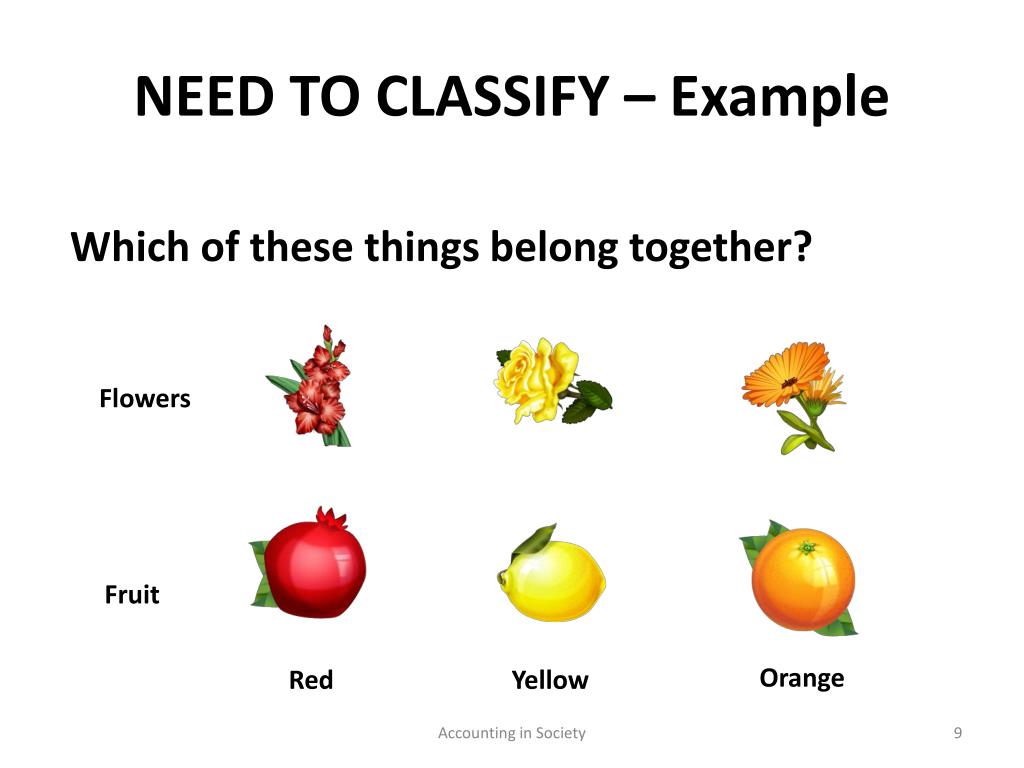 NEED TO CLASSIFY – Example

Which of these things belong together?

Flowers

Fruit

Red Yellow Orange

Accounting in Society

9